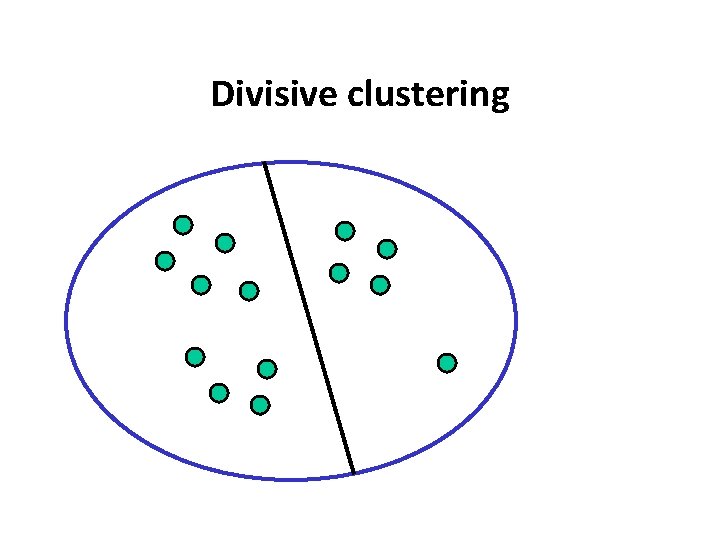 Divisive clustering